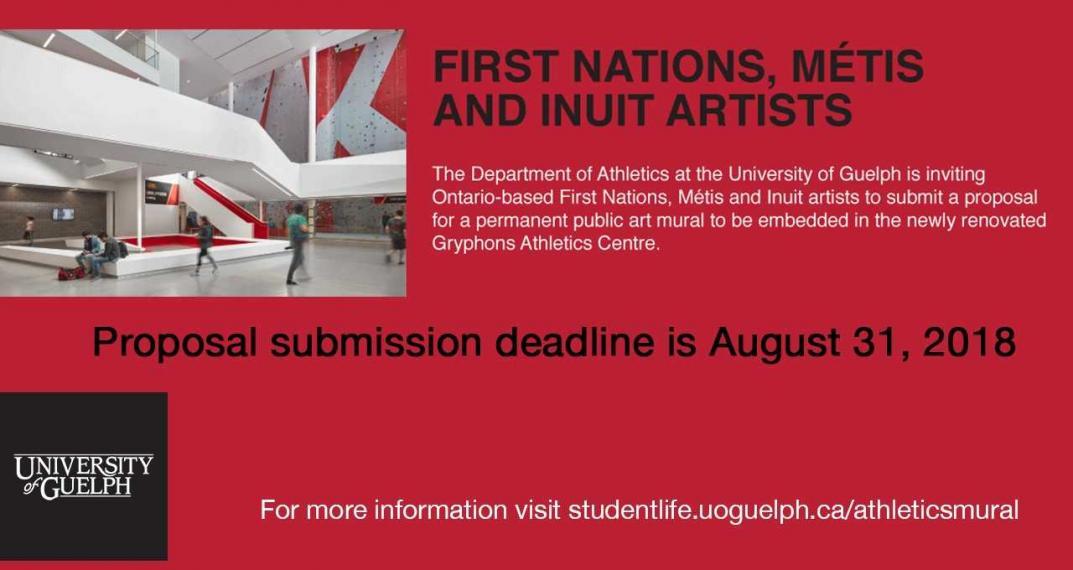 FIRST NATIONS, MÉTIS AND INUIT ARTISTS

The Department of Athletics at the University of Guelph is inviting Ontario-based First Nations, Métis and Inuit artists to submit a proposal for a permanent public art mural to be embedded in the newly renovated Gryphons Athletics Centre.

Proposal submission deadline is August 31, 2018

UNIVERSITY of GUELPH

For more information visit studentlife.uoguelph.ca/athleticsmural